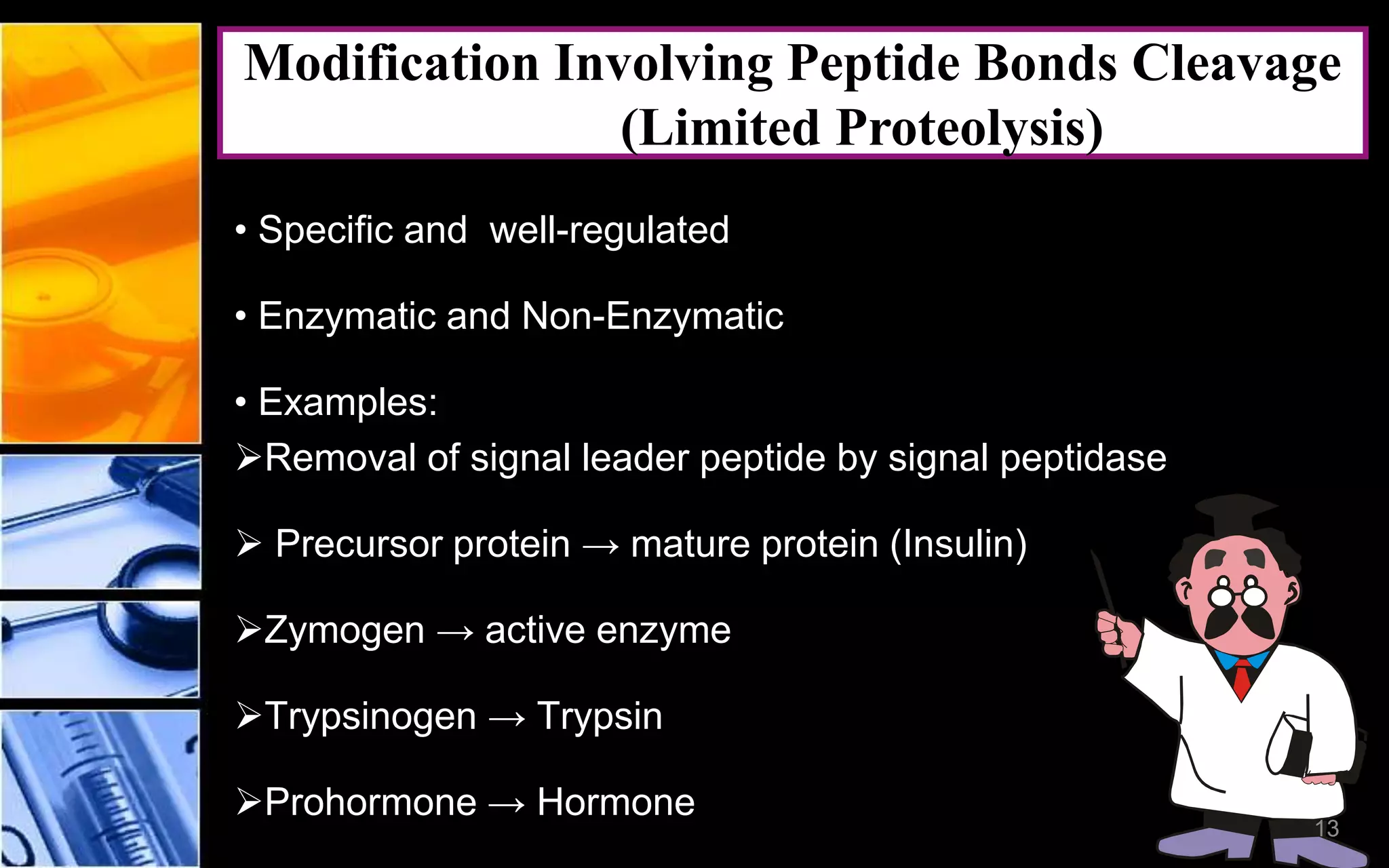 Modification Involving Peptide Bonds Cleavage (Limited Proteolysis)

• Specific and well-regulated

• Enzymatic and Non-Enzymatic

• Examples:

➢Removal of signal leader peptide by signal peptidase

➢ Precursor protein → mature protein (Insulin)

➢Zymogen → active enzyme

➢Trypsinogen → Trypsin

➢Prohormone → Hormone

13